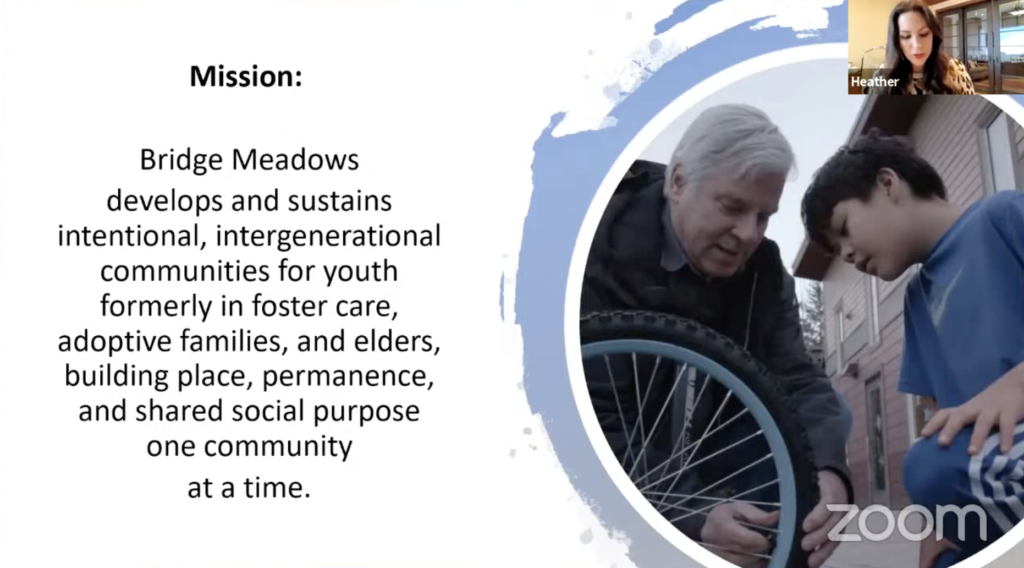 Mission:

Bridge Meadows develops and sustains intentional, intergenerational communities for youth formerly in foster care, adoptive families, and elders, building place, permanence, and shared social purpose one community at a time.

Heather

zoom